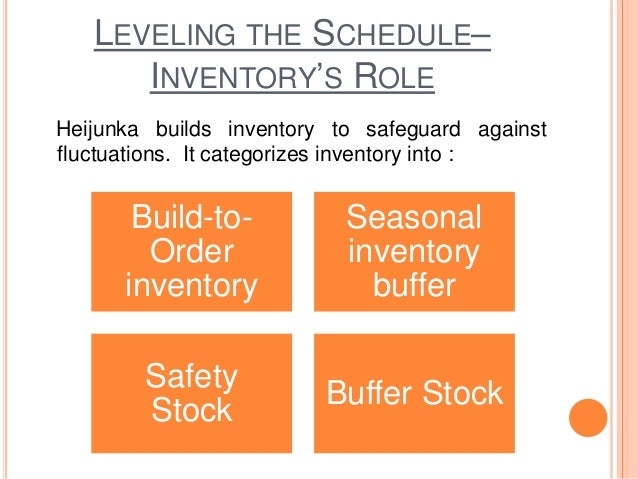 LEVELING THE SCHEDULE– INVENTORY'S ROLE

Heijunka builds inventory to safeguard against fluctuations. It categorizes inventory into :

Build-to-Order inventory

Seasonal inventory buffer

Safety Stock

Buffer Stock